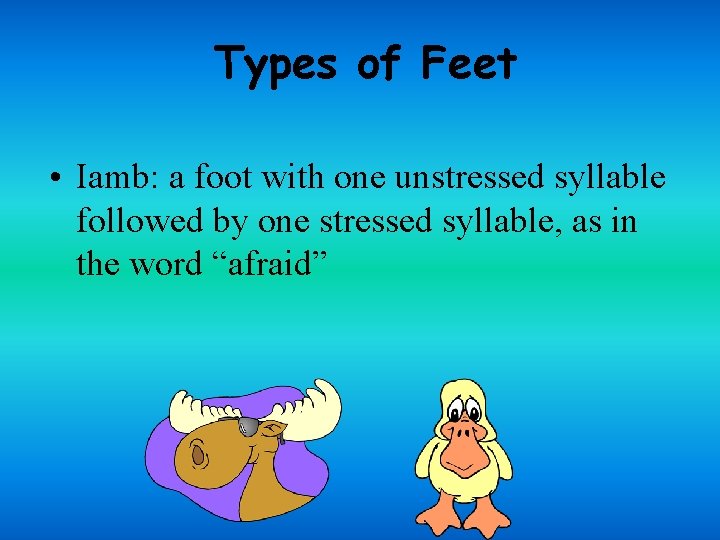 Types of Feet

• Iamb: a foot with one unstressed syllable followed by one stressed syllable, as in the word “afraid”